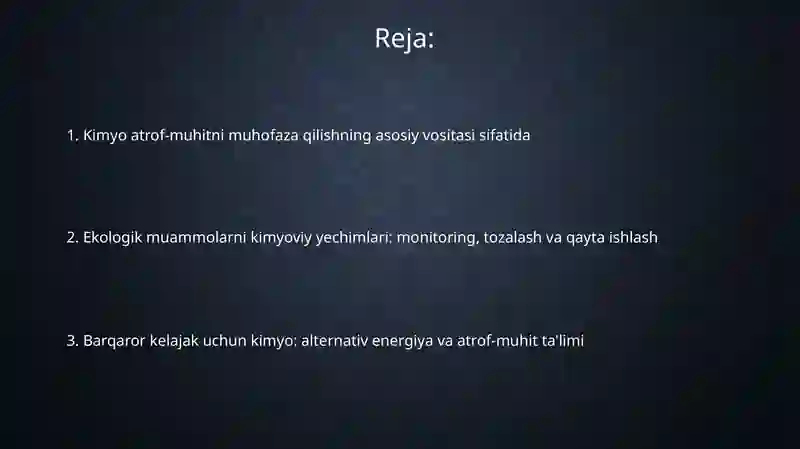 Reja:

1. Kimyo atrof-muhitni muhofaza qilishning asosiy vositasi sifatida

2. Ekologik muammolarni kimyoviy yechimlari: monitoring, tozalash va qayta ishlash

3. Barqaror kelajak uchun kimyo: alternativ energiya va atrof-muhit ta'limi